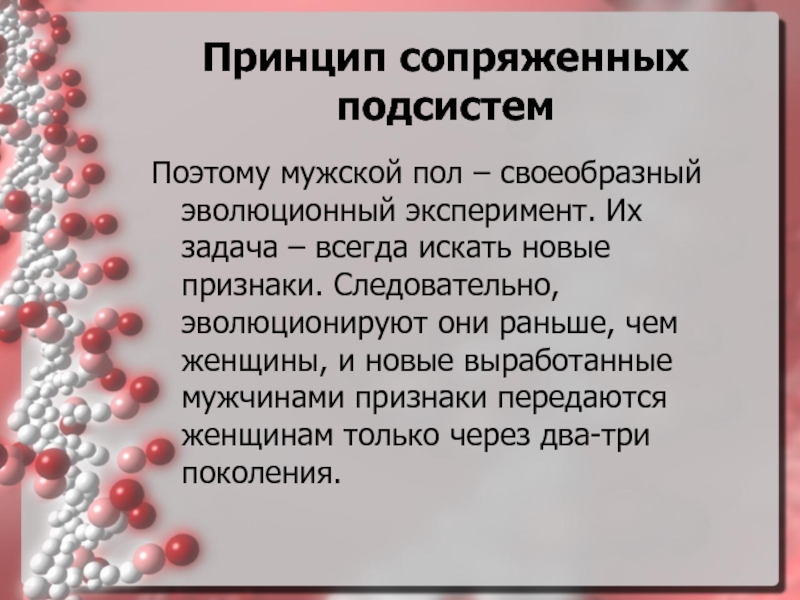 Принцип сопряженных подсистем

Поэтому мужской пол – своеобразный эволюционный эксперимент. Их задача – всегда искать новые признаки. Следовательно, эволюционируют они раньше, чем женщины, и новые выработанные мужчинами признаки передаются женщинам только через два-три поколения.